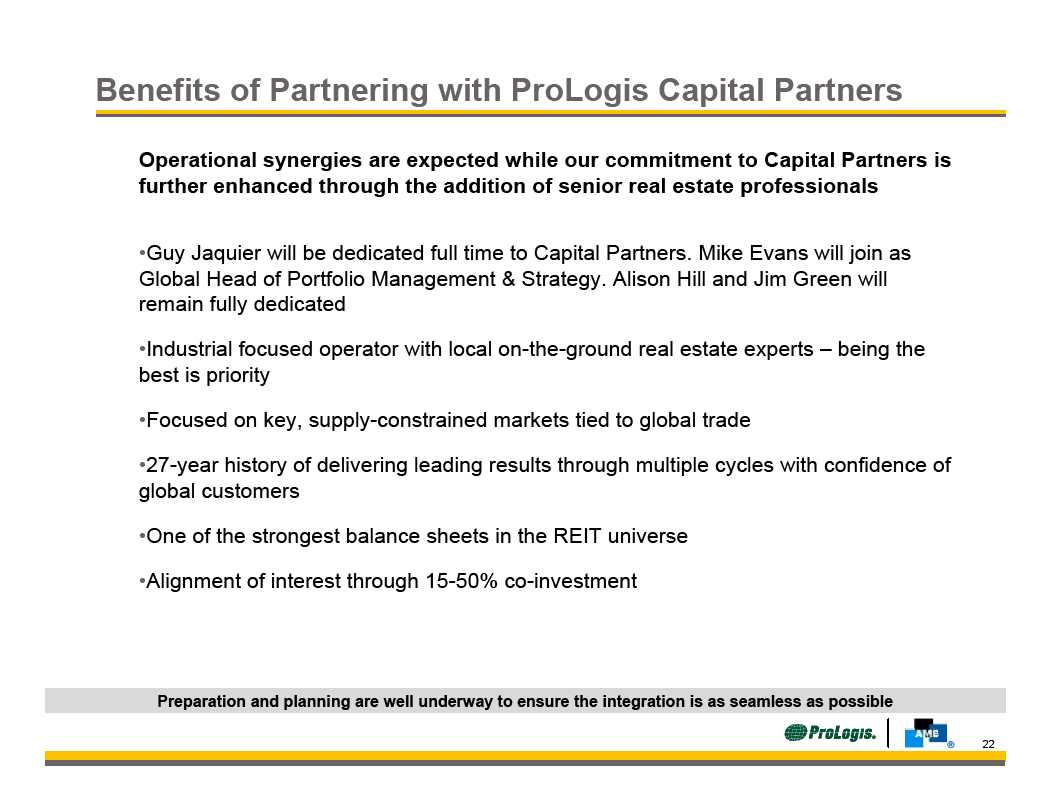 Benefits of Partnering with ProLogis Capital Partners

Operational synergies are expected while our commitment to Capital Partners is further enhanced through the addition of senior real estate professionals

•Guy Jaquier will be dedicated full time to Capital Partners. Mike Evans will join as Global Head of Portfolio Management & Strategy. Alison Hill and Jim Green will remain fully dedicated

•Industrial focused operator with local on-the-ground real estate experts – being the best is priority

•Focused on key, supply-constrained markets tied to global trade

•27-year history of delivering leading results through multiple cycles with confidence of global customers

•One of the strongest balance sheets in the REIT universe

•Alignment of interest through 15-50% co-investment

Preparation and planning are well underway to ensure the integration is as seamless as possible

ProLogis. AMB ®

22